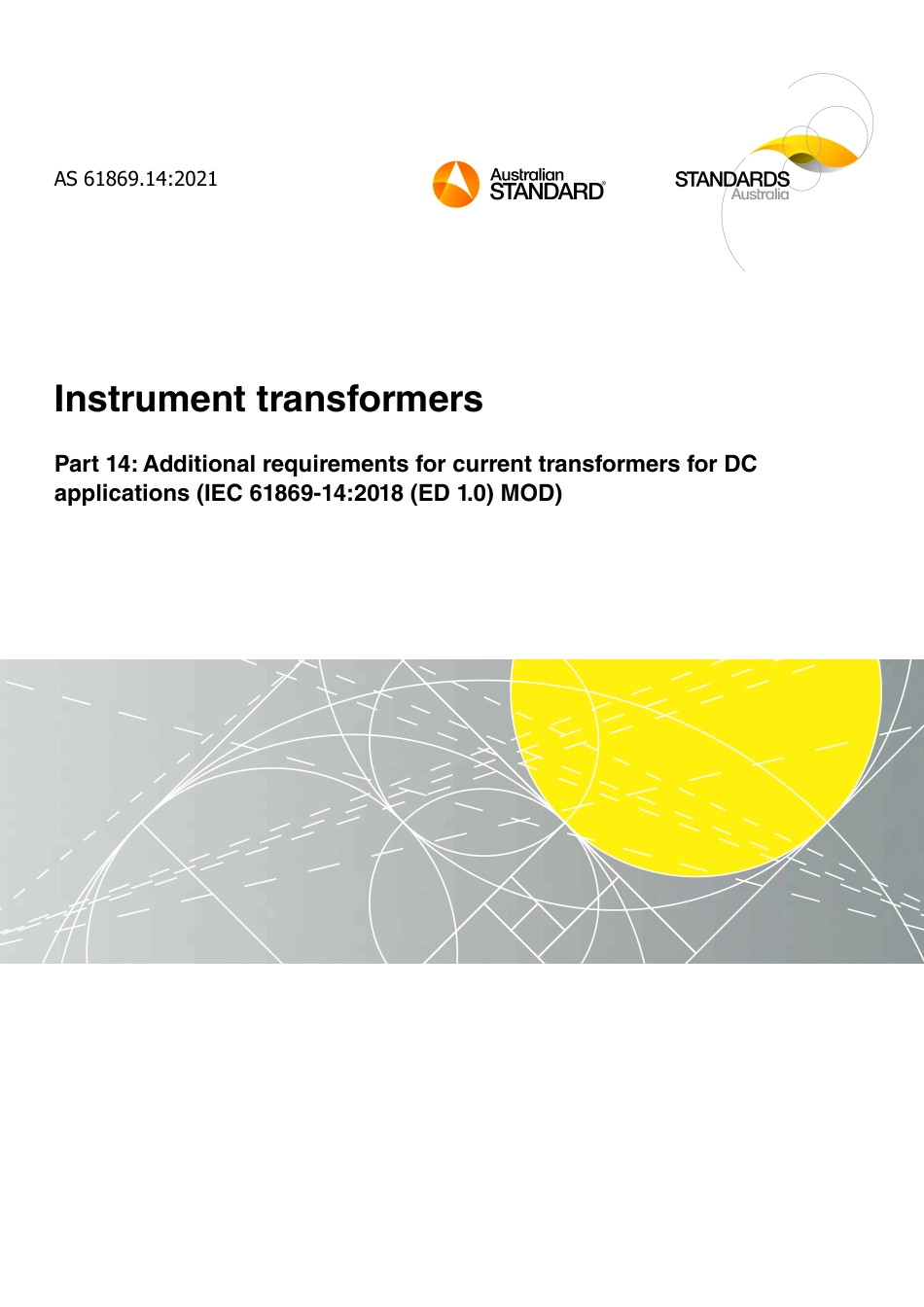 AS 61869.14:2021

Australian STANDARD®

STANDARDS Australia

Instrument transformers

Part 14: Additional requirements for current transformers for DC applications (IEC 61869-14:2018 (ED 1.0) MOD)